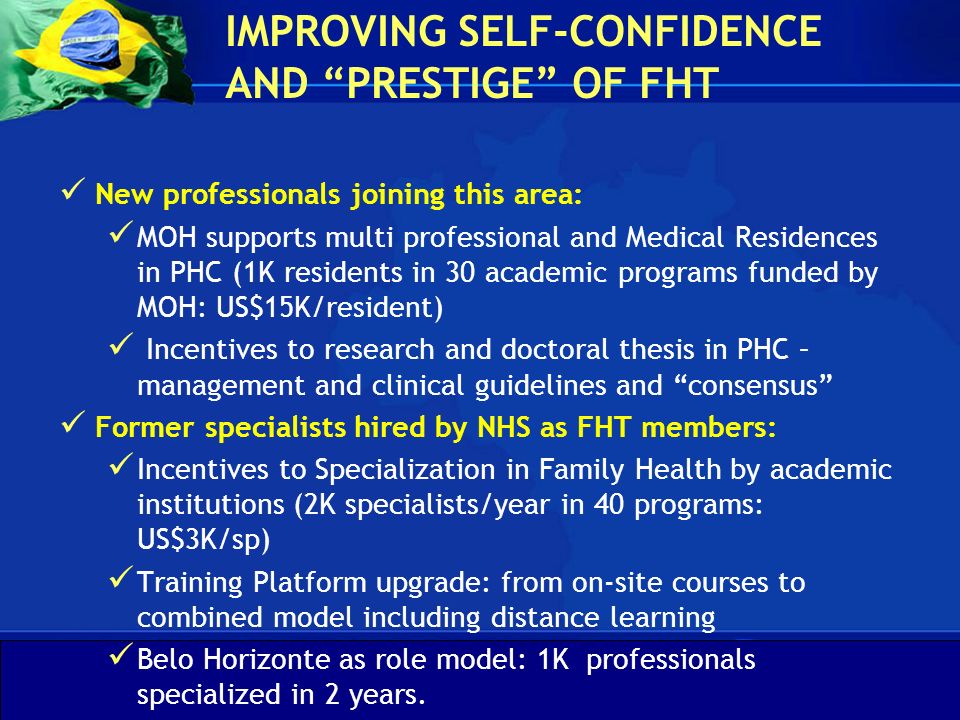 IMPROVING SELF-CONFIDENCE AND “PRESTIGE” OF FHT

✓ New professionals joining this area:

✓ MOH supports multi professional and Medical Residences in PHC (1K residents in 30 academic programs funded by MOH: US$15K/resident)

✓ Incentives to research and doctoral thesis in PHC – management and clinical guidelines and “consensus”

✓ Former specialists hired by NHS as FHT members:

✓ Incentives to Specialization in Family Health by academic institutions (2K specialists/year in 40 programs: US$3K/sp)

✓ Training Platform upgrade: from on-site courses to combined model including distance learning

✓ Belo Horizonte as role model: 1K professionals specialized in 2 years.